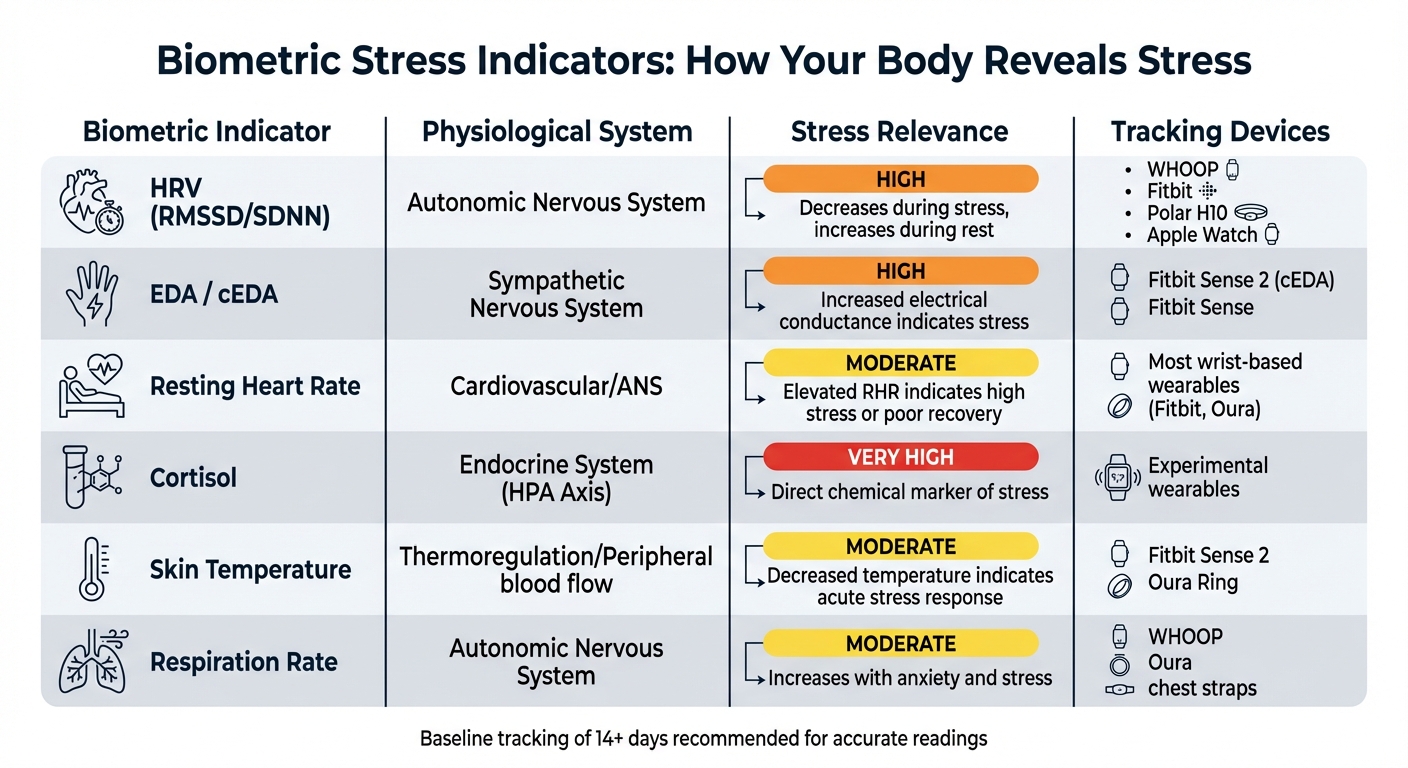 Biometric Stress Indicators: How Your Body Reveals Stress

| Biometric Indicator | Physiological System | Stress Relevance | Tracking Devices |
|---|---|---|---|
| HRV (RMSSD/SDNN) | Autonomic Nervous System | HIGH Decreases during stress, increases during rest | • WHOOP • Fitbit • Polar H10 • Apple Watch |
| EDA / cEDA | Sympathetic Nervous System | HIGH Increased electrical conductance indicates stress | Fitbit Sense 2 (cEDA) Fitbit Sense |
| Resting Heart Rate | Cardiovascular/ANS | MODERATE Elevated RHR indicates high stress or poor recovery | Most wrist-based wearables (Fitbit, Oura) |
| Cortisol | Endocrine System (HPA Axis) | VERY HIGH Direct chemical marker of stress | Experimental wearables |
| Skin Temperature | Thermoregulation/Peripheral blood flow | MODERATE Decreased temperature indicates acute stress response | Fitbit Sense 2 Oura Ring |
| Respiration Rate | Autonomic Nervous System | MODERATE Increases with anxiety and stress | WHOOP Oura chest straps |

Baseline tracking of 14+ days recommended for accurate readings